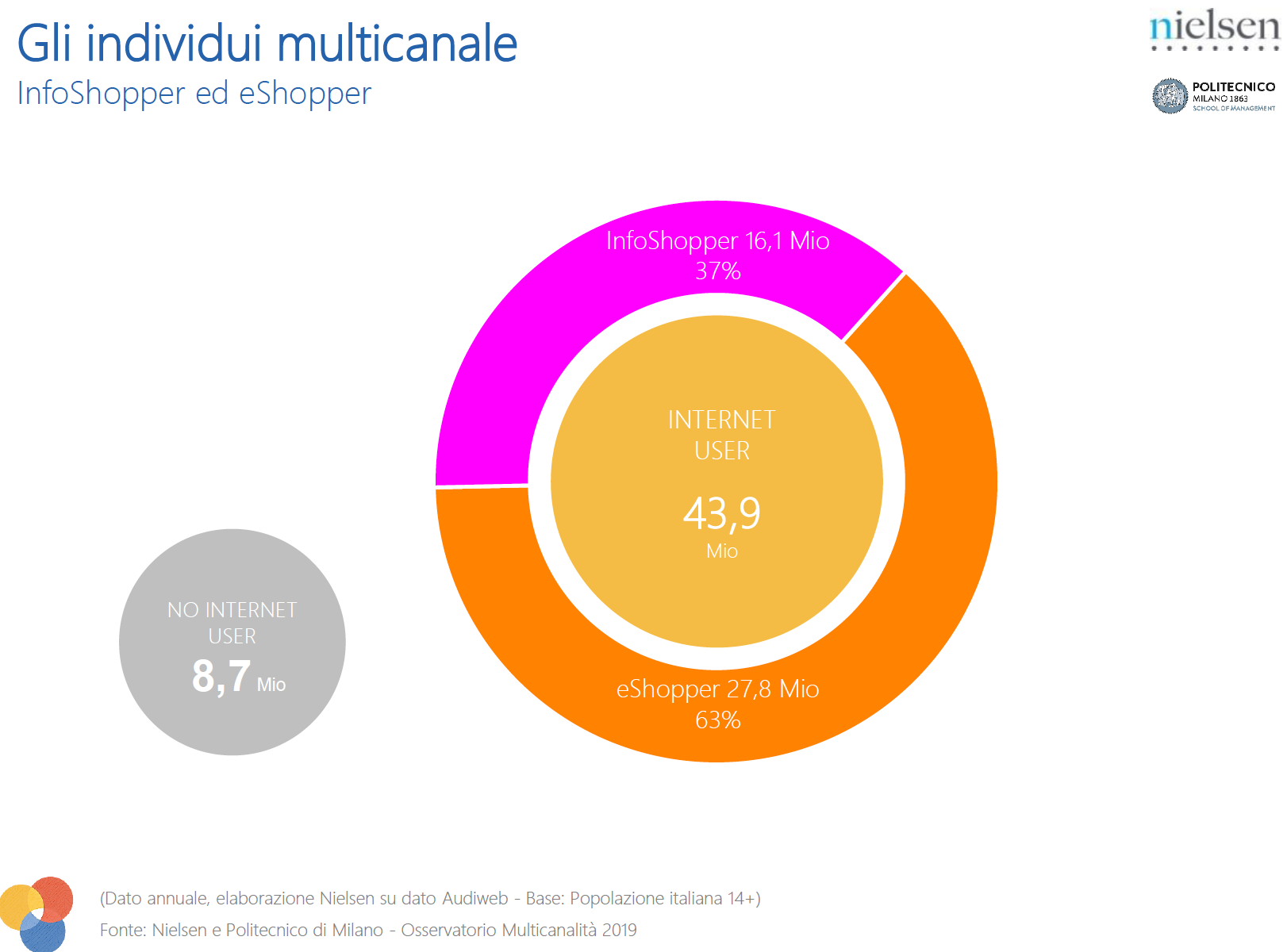 Gli individui multicanale
InfoShopper ed eShopper

nielsen

POLITECNICO
MILANO 1863
SCHOOL OF MANAGEMENT

InfoShopper 16,1 Mio
37%

INTERNET
USER
43,9
Mio

eShopper 27,8 Mio
63%

NO INTERNET
USER
8,7 Mio

(Dato annuale, elaborazione Nielsen su dato Audiweb - Base: Popolazione italiana 14+)
Fonte: Nielsen e Politecnico di Milano - Osservatorio Multicanalità 2019